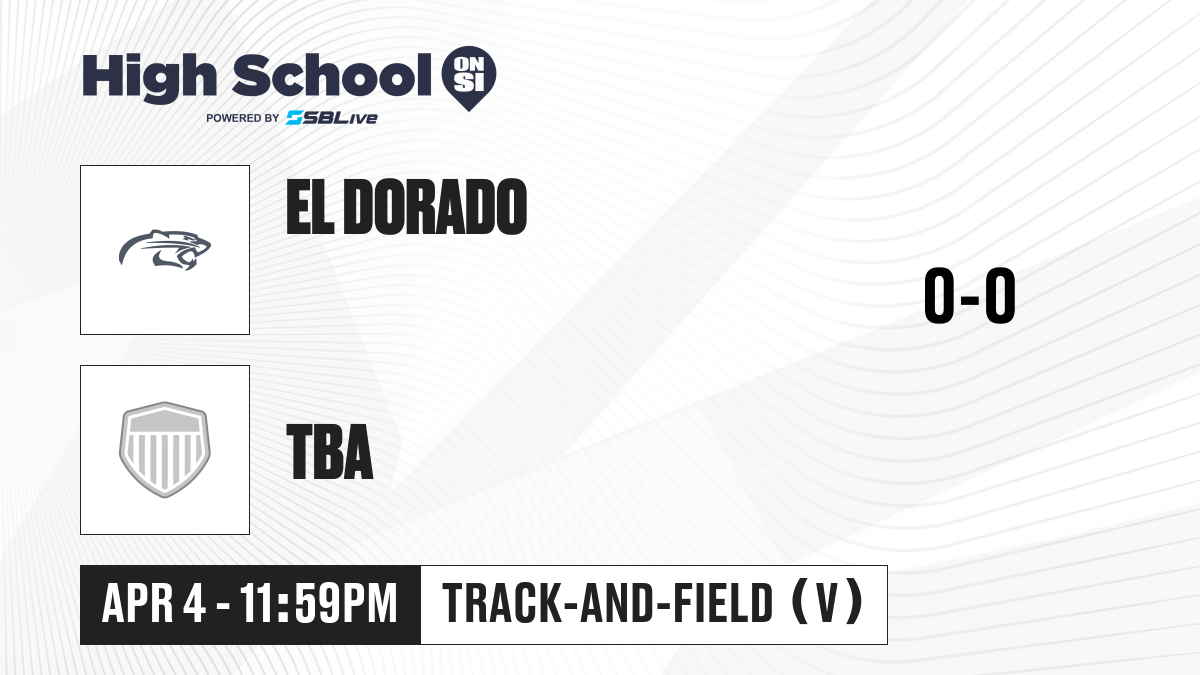 High School ON SI
POWERED BY SBLive

EL DORADO

0-0

TBA

APR 4 - 11:59PM

TRACK-AND-FIELD (V)